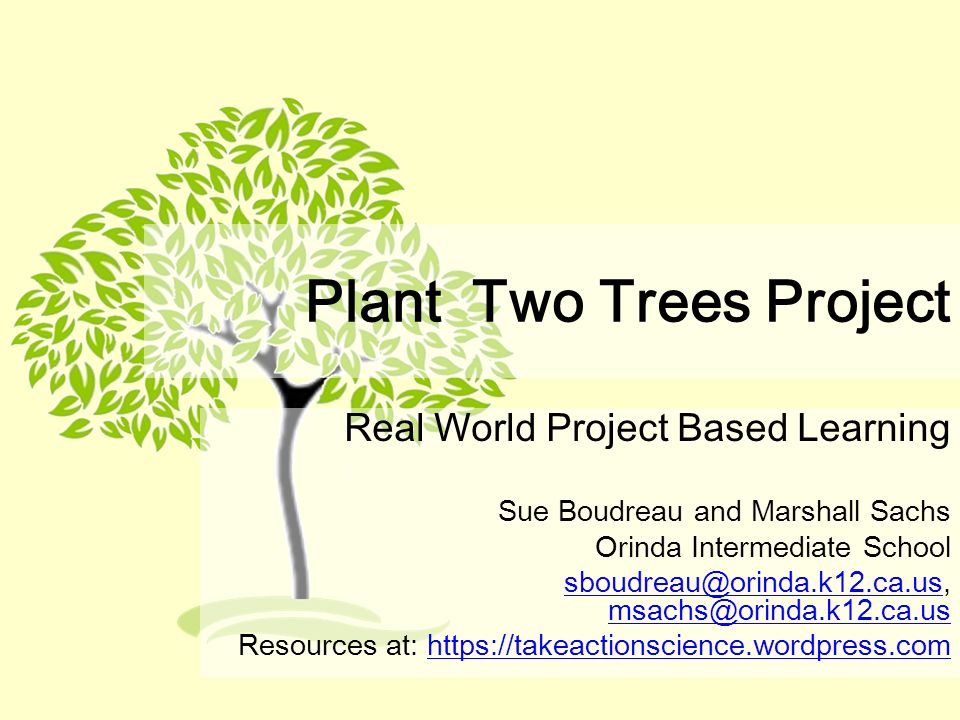 Plant Two Trees Project

Real World Project Based Learning

Sue Boudreau and Marshall Sachs
Orinda Intermediate School
sboudreau@orinda.k12.ca.us, msachs@orinda.k12.ca.us
Resources at: https://takeactionscience.wordpress.com